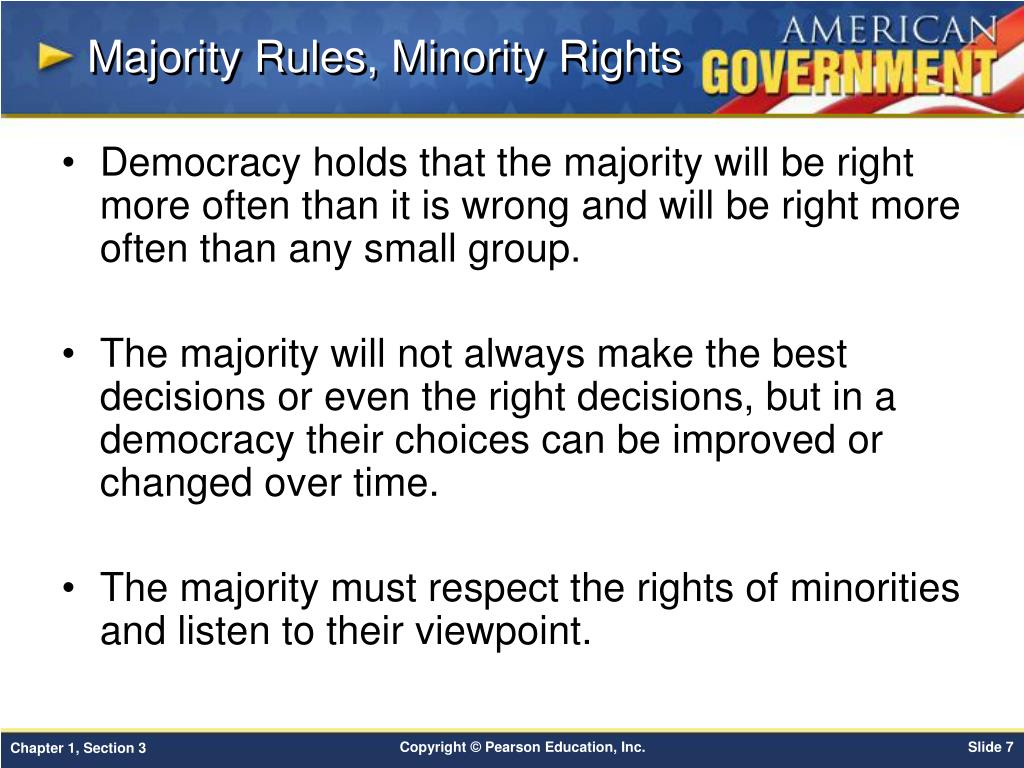 Majority Rules, Minority Rights

AMERICAN GOVERNMENT

• Democracy holds that the majority will be right more often than it is wrong and will be right more often than any small group.

• The majority will not always make the best decisions or even the right decisions, but in a democracy their choices can be improved or changed over time.

• The majority must respect the rights of minorities and listen to their viewpoint.

Chapter 1, Section 3

Copyright © Pearson Education, Inc.

Slide 7